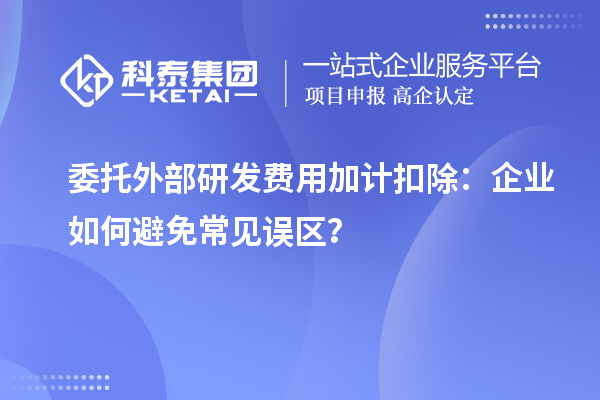 科泰集团
KETAI

一站式企业服务平台
项目申报 高企认定

委托外部研发费用加计扣除：企业如何避免常见误区？